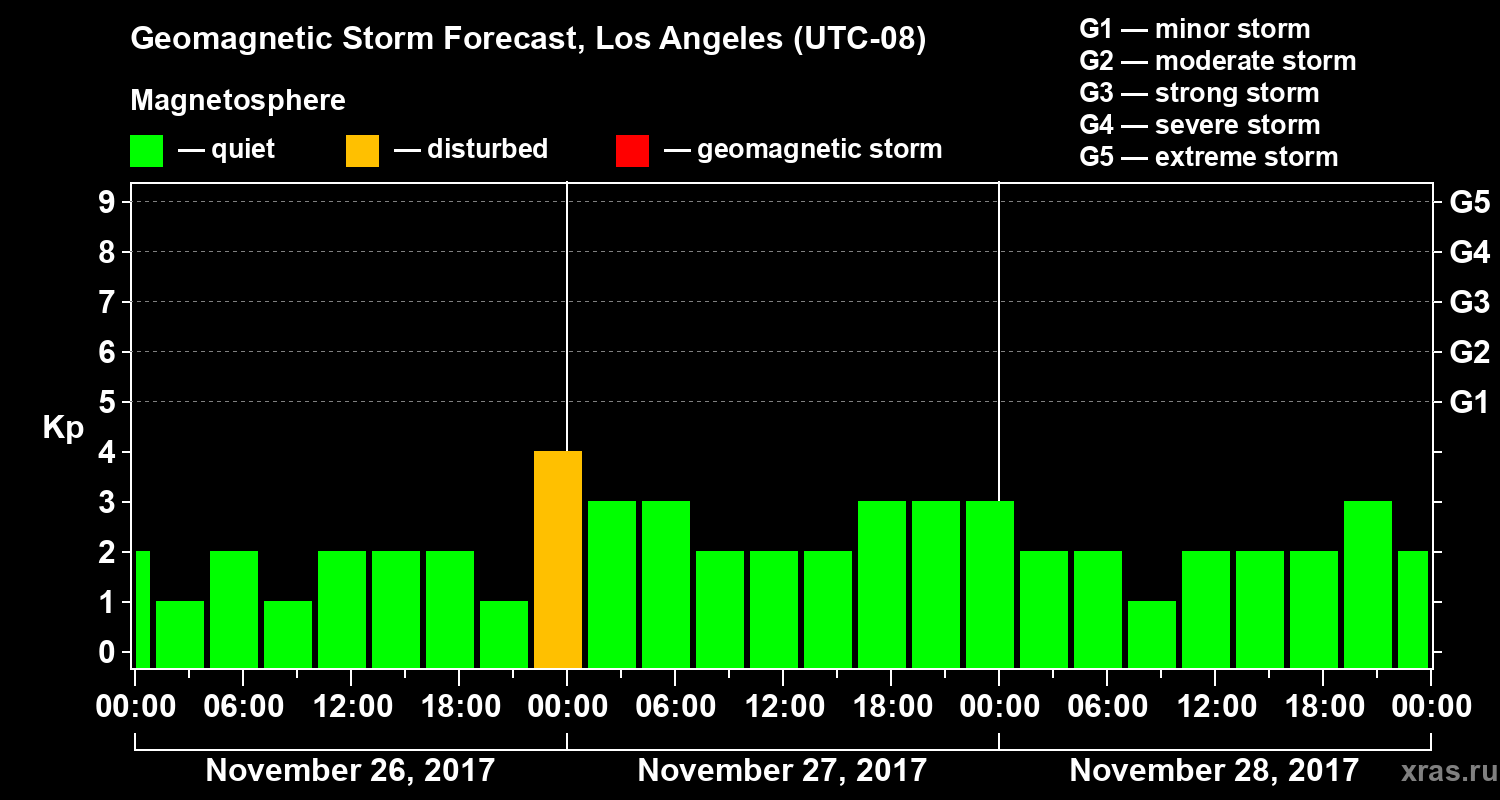 Geomagnetic Storm Forecast, Los Angeles (UTC-08)

Magnetosphere

— quiet — disturbed — geomagnetic storm

G1 — minor storm
G2 — moderate storm
G3 — strong storm
G4 — severe storm
G5 — extreme storm

Kp

9
8
7
6
5
4
3
2
1
0

G5
G4
G3
G2
G1

00:00 06:00 12:00 18:00 00:00 06:00 12:00 18:00 00:00 06:00 12:00 18:00 00:00

November 26, 2017 November 27, 2017 November 28, 2017

xras.ru